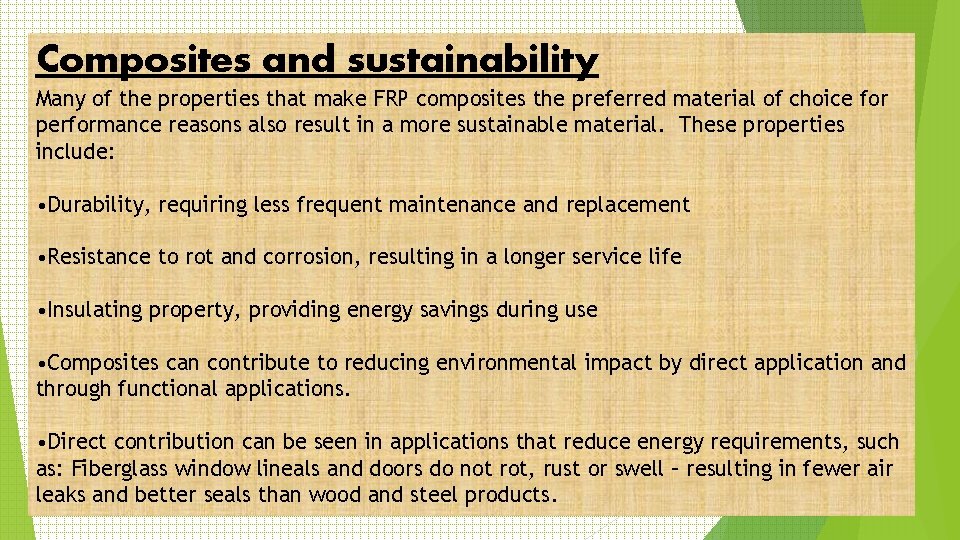 Composites and sustainability

Many of the properties that make FRP composites the preferred material of choice for performance reasons also result in a more sustainable material. These properties include:

•Durability, requiring less frequent maintenance and replacement

•Resistance to rot and corrosion, resulting in a longer service life

•Insulating property, providing energy savings during use

•Composites can contribute to reducing environmental impact by direct application and through functional applications.

•Direct contribution can be seen in applications that reduce energy requirements, such as: Fiberglass window lineals and doors do not rot, rust or swell – resulting in fewer air leaks and better seals than wood and steel products.